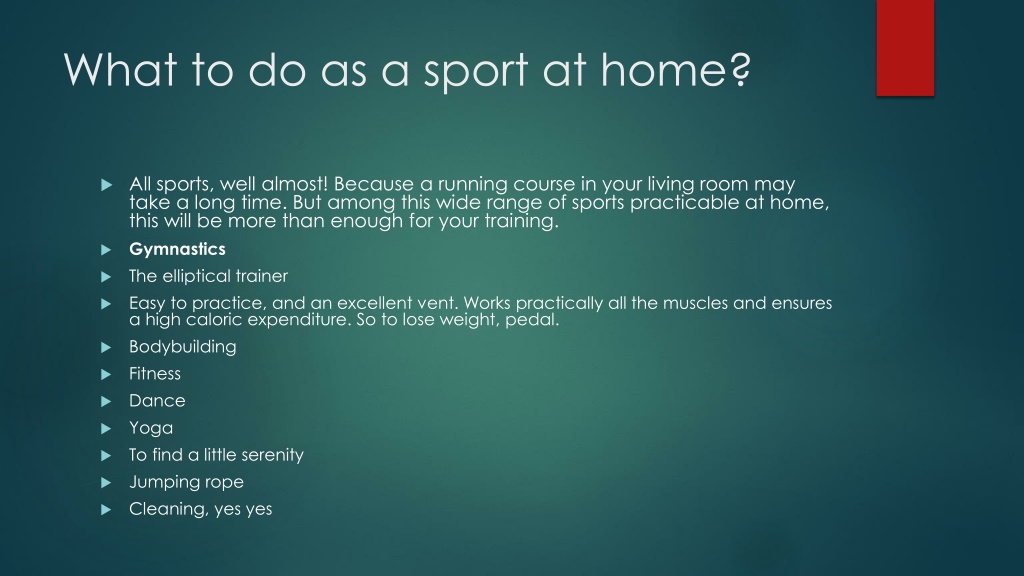 What to do as a sport at home?

All sports, well almost! Because a running course in your living room may take a long time. But among this wide range of sports practicable at home, this will be more than enough for your training.

Gymnastics

The elliptical trainer

Easy to practice, and an excellent vent. Works practically all the muscles and ensures a high caloric expenditure. So to lose weight, pedal.

Bodybuilding

Fitness

Dance

Yoga

To find a little serenity

Jumping rope

Cleaning, yes yes